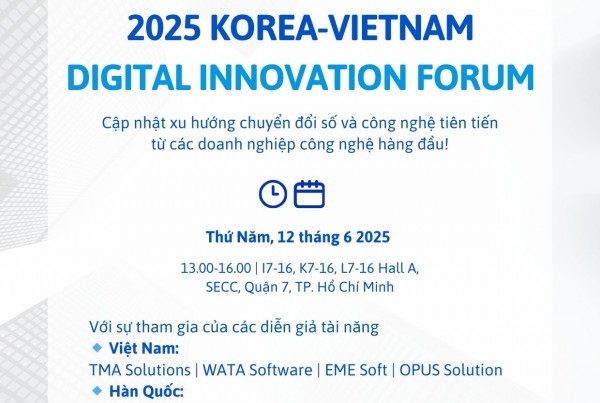 2025 KOREA-VIETNAM
DIGITAL INNOVATION FORUM

Cập nhật xu hướng chuyển đổi số và công nghệ tiên tiến từ các doanh nghiệp công nghệ hàng đầu!

Thứ Năm, 12 tháng 6 2025

13.00-16.00 | I7-16, K7-16, L7-16 Hall A, SECC, Quận 7, TP. Hồ Chí Minh

Với sự tham gia của các diễn giả tài năng
Việt Nam:
TMA Solutions | WATA Software | EME Soft | OPUS Solution
Hàn Quốc: